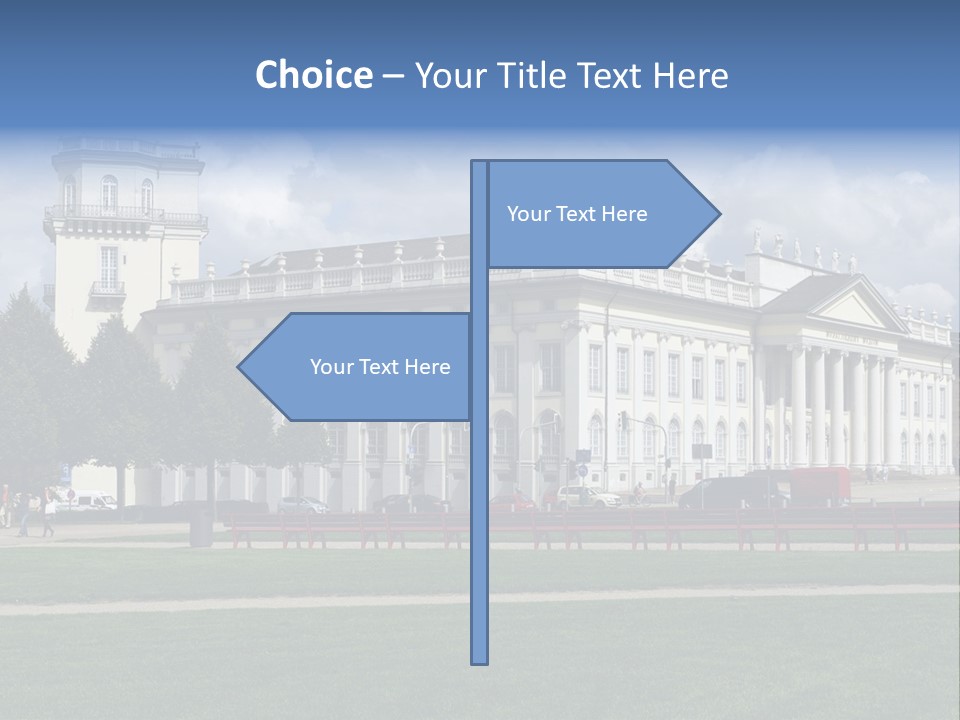 Choice – Your Title Text Here

Your Text Here

Your Text Here